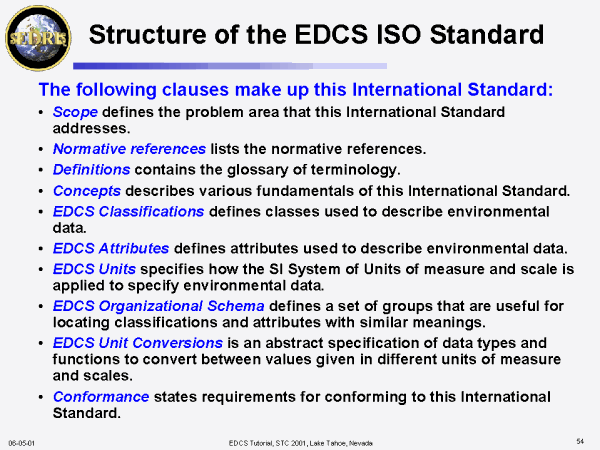 SEDRIS

Structure of the EDCS ISO Standard

The following clauses make up this International Standard:

• Scope defines the problem area that this International Standard addresses.
• Normative references lists the normative references.
• Definitions contains the glossary of terminology.
• Concepts describes various fundamentals of this International Standard.
• EDCS Classifications defines classes used to describe environmental data.
• EDCS Attributes defines attributes used to describe environmental data.
• EDCS Units specifies how the SI System of Units of measure and scale is applied to specify environmental data.
• EDCS Organizational Schema defines a set of groups that are useful for locating classifications and attributes with similar meanings.
• EDCS Unit Conversions is an abstract specification of data types and functions to convert between values given in different units of measure and scales.
• Conformance states requirements for conforming to this International Standard.

06-05-01

EDCS Tutorial, STC 2001, Lake Tahoe, Nevada

54